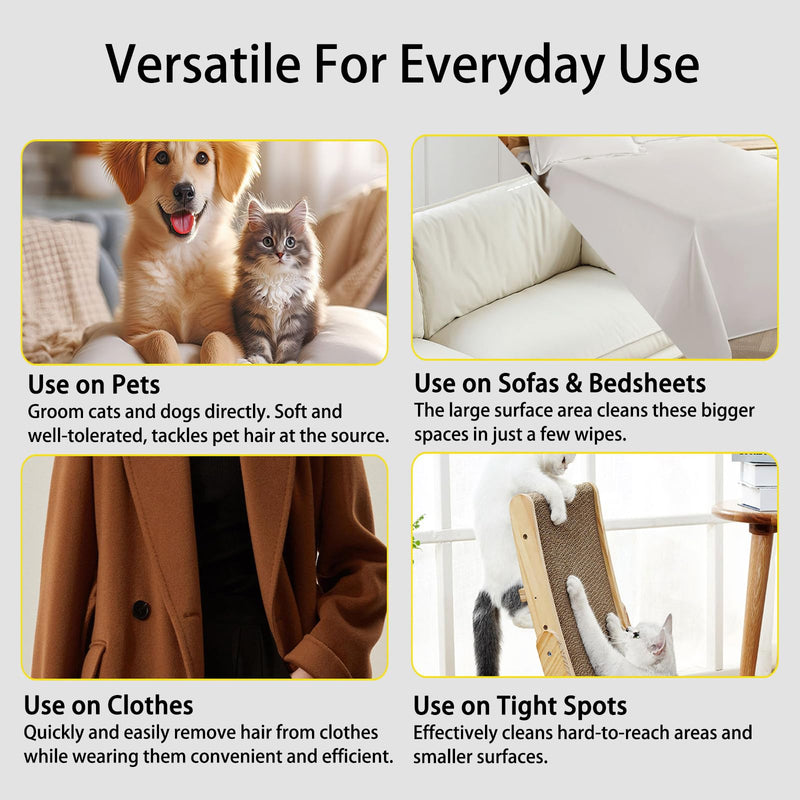 Versatile For Everyday Use

Use on Pets
Groom cats and dogs directly. Soft and well-tolerated, tackles pet hair at the source.

Use on Sofas & Bedsheets
The large surface area cleans these bigger spaces in just a few wipes.

Use on Clothes
Quickly and easily remove hair from clothes while wearing them convenient and efficient.

Use on Tight Spots
Effectively cleans hard-to-reach areas and smaller surfaces.